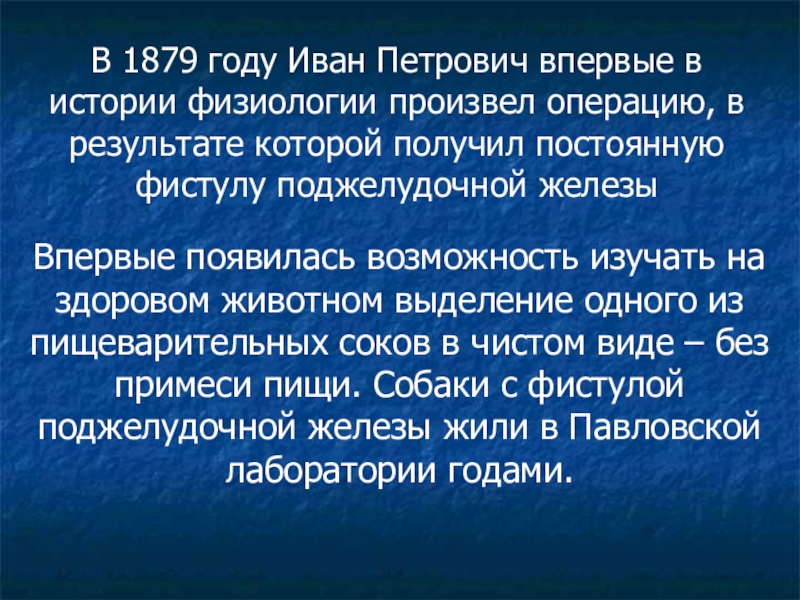 В 1879 году Иван Петрович впервые в истории физиологии произвел операцию, в результате которой получил постоянную фистулу поджелудочной железы

Впервые появилась возможность изучать на здоровом животном выделение одного из пищеварительных соков в чистом виде – без примеси пищи. Собаки с фистулой поджелудочной железы жили в Павловской лаборатории годами.